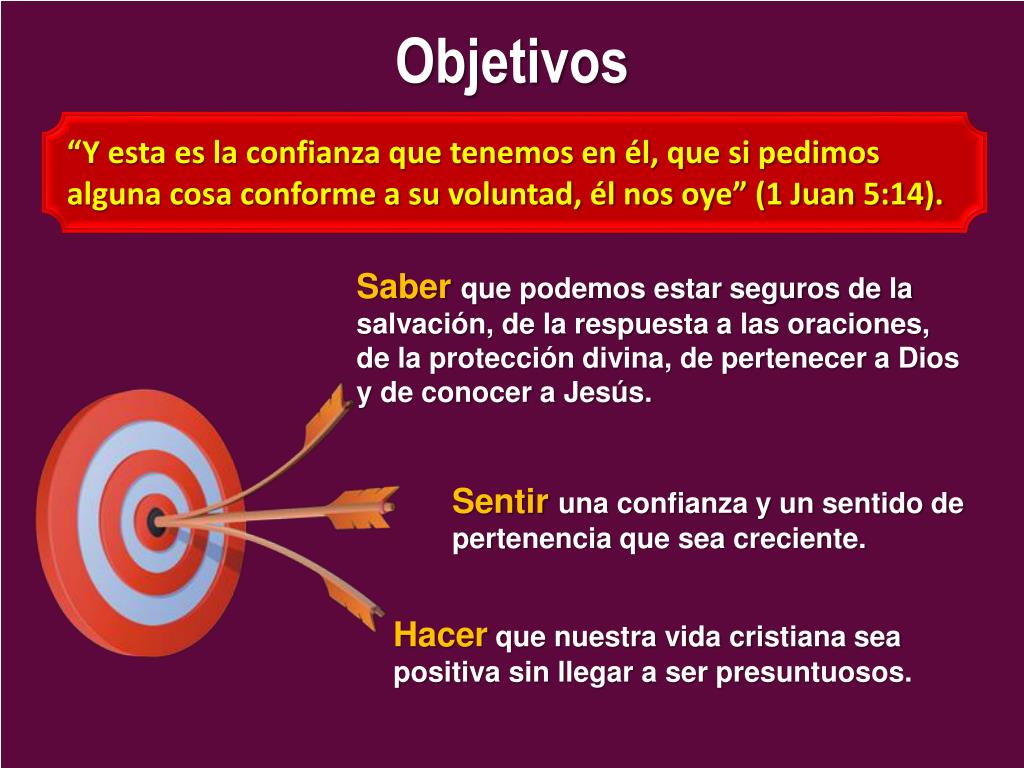 Objetivos

“Y esta es la confianza que tenemos en él, que si pedimos alguna cosa conforme a su voluntad, él nos oye” (1 Juan 5:14).

Saber que podemos estar seguros de la salvación, de la respuesta a las oraciones, de la protección divina, de pertenecer a Dios y de conocer a Jesús.

Sentir una confianza y un sentido de pertenencia que sea creciente.

Hacer que nuestra vida cristiana sea positiva sin llegar a ser presuntuosos.